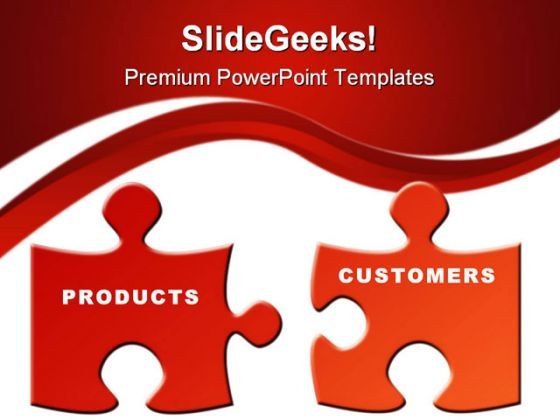 SlideGeeks!
Premium PowerPoint Templates

PRODUCTS

CUSTOMERS